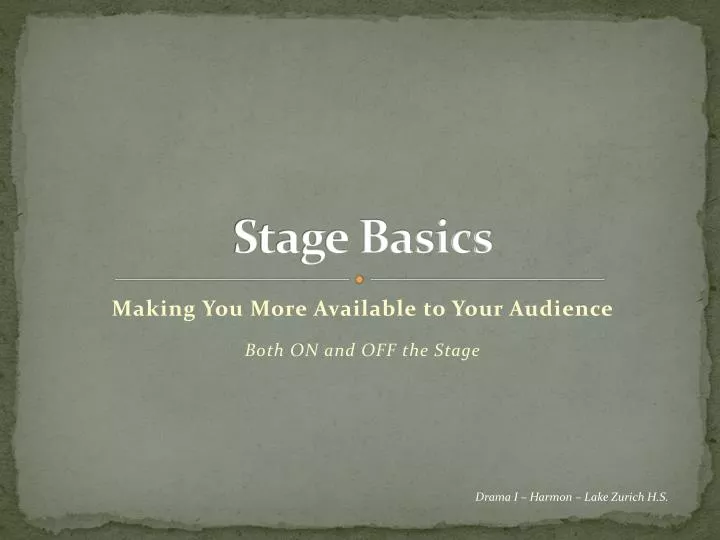 Stage Basics

Making You More Available to Your Audience

Both ON and OFF the Stage

Drama I – Harmon – Lake Zurich H.S.